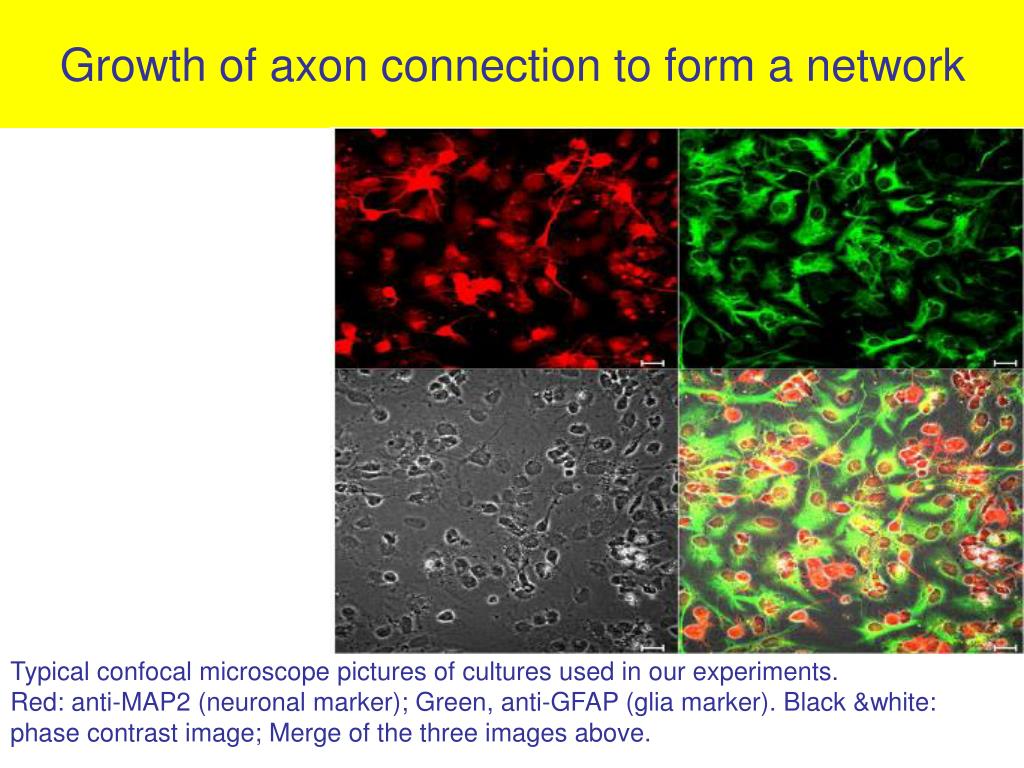 Growth of axon connection to form a network

Typical confocal microscope pictures of cultures used in our experiments.
Red: anti-MAP2 (neuronal marker); Green, anti-GFAP (glia marker). Black &white: phase contrast image; Merge of the three images above.